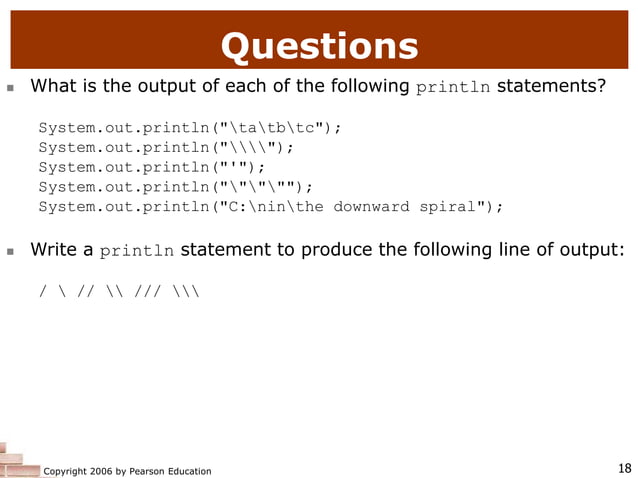 Questions

What is the output of each of the following println statements?

System.out.println("\ta\tb\tc");
System.out.println("\\\\");
System.out.println("'");
System.out.println("\"\"\"");
System.out.println("C:\nin\the downward spiral");

Write a println statement to produce the following line of output:

/ \ // \\ /// \\\

Copyright 2006 by Pearson Education

18